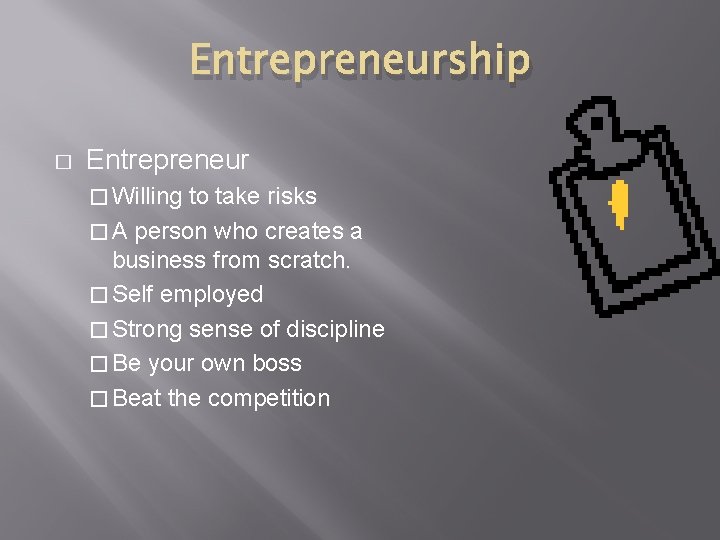 Entrepreneurship

□ Entrepreneur

□ Willing to take risks

□ A person who creates a business from scratch.

□ Self employed

□ Strong sense of discipline

□ Be your own boss

□ Beat the competition